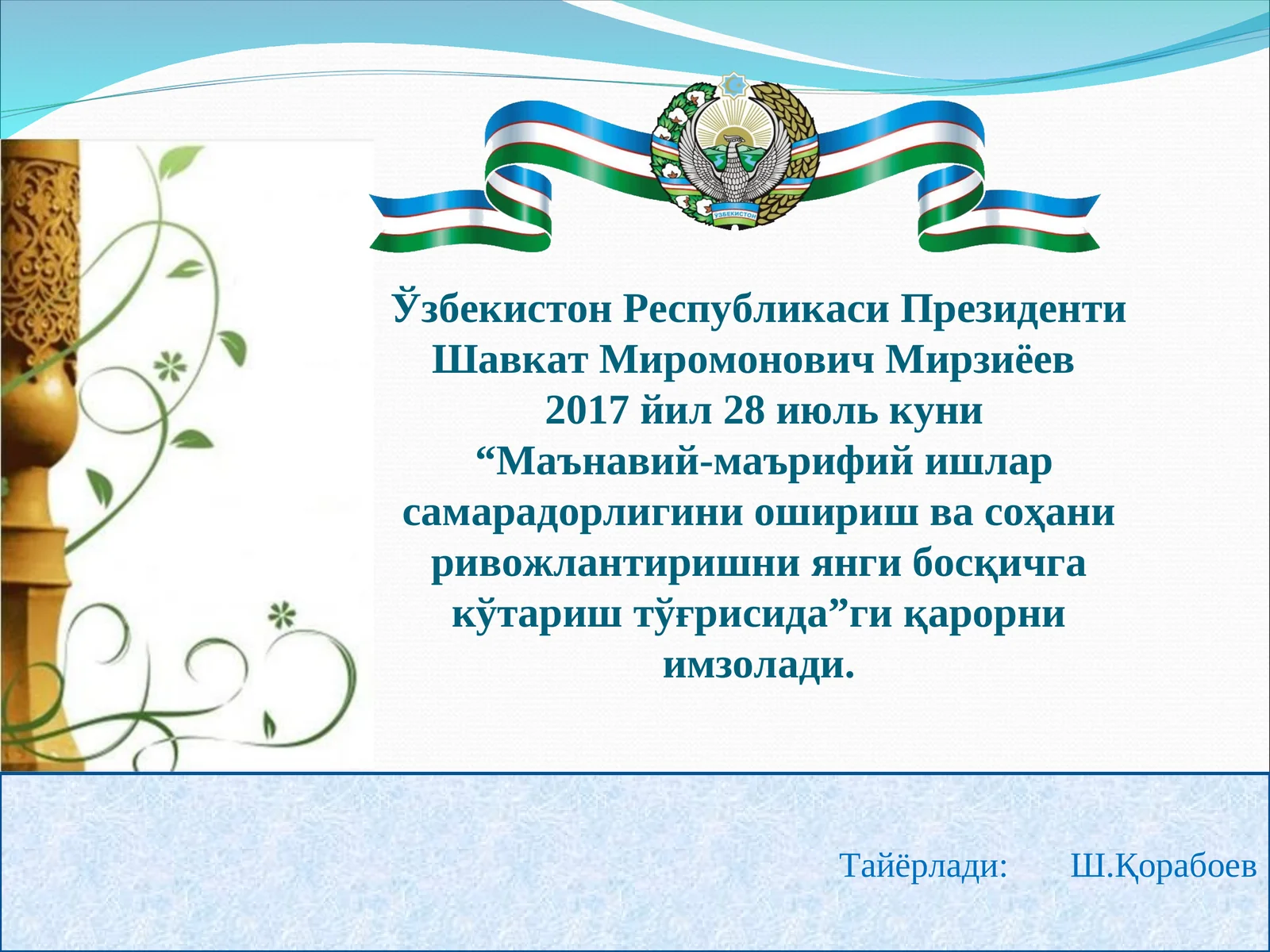 ЎЗБЕКИСТОН

Ўзбекистон Республикаси Президенти Шавкат Миромонович Мирзиёев 2017 йил 28 июль куни “Маънавий-маърифий ишлар самарадорлигини ошириш ва соҳани ривожлантиришни янги босқичга кўтариш тўғрисида”ги қарорни имзолади.

Тайёрлади: Ш.Қорабоев